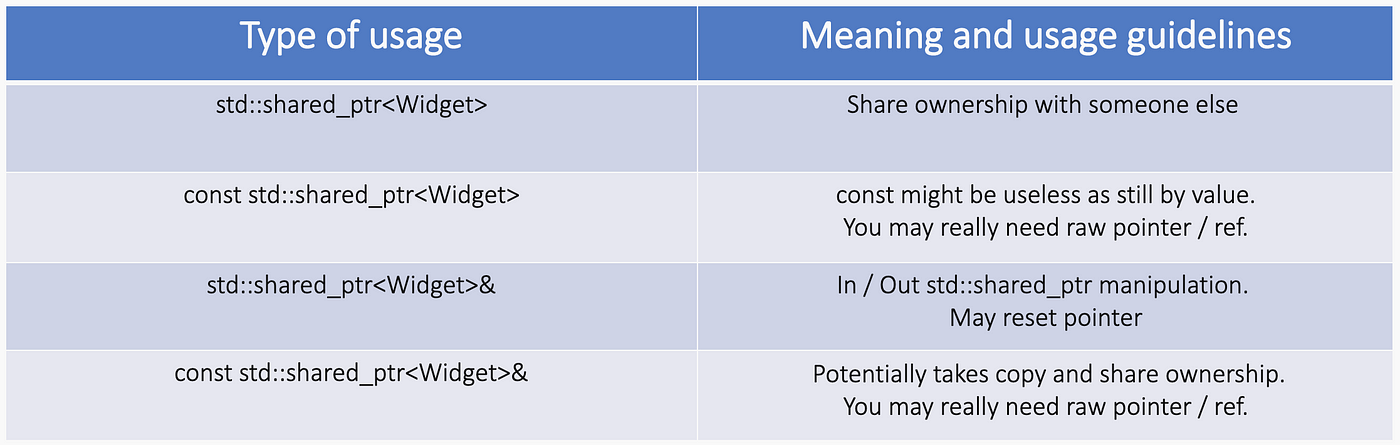 | Type of usage | Meaning and usage guidelines |
|---|---|
| std::shared_ptr<Widget> | Share ownership with someone else |
| const std::shared_ptr<Widget> | const might be useless as still by value. You may really need raw pointer / ref. |
| std::shared_ptr<Widget>& | In / Out std::shared_ptr manipulation. May reset pointer |
| const std::shared_ptr<Widget>& | Potentially takes copy and share ownership. You may really need raw pointer / ref. |